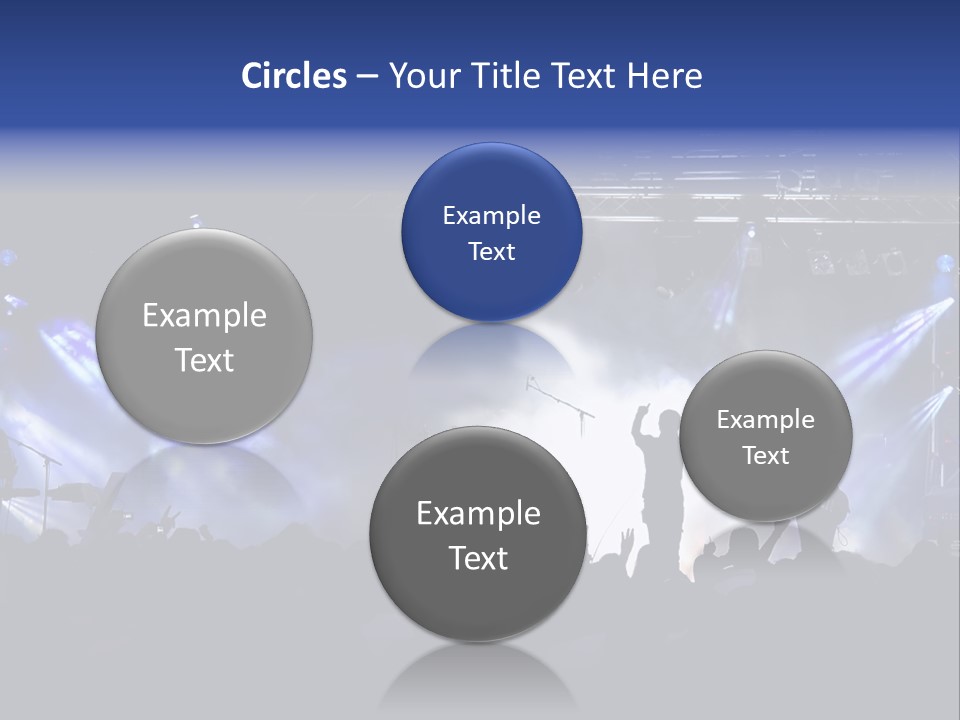 Circles – Your Title Text Here

Example Text

Example Text

Example Text

Example Text